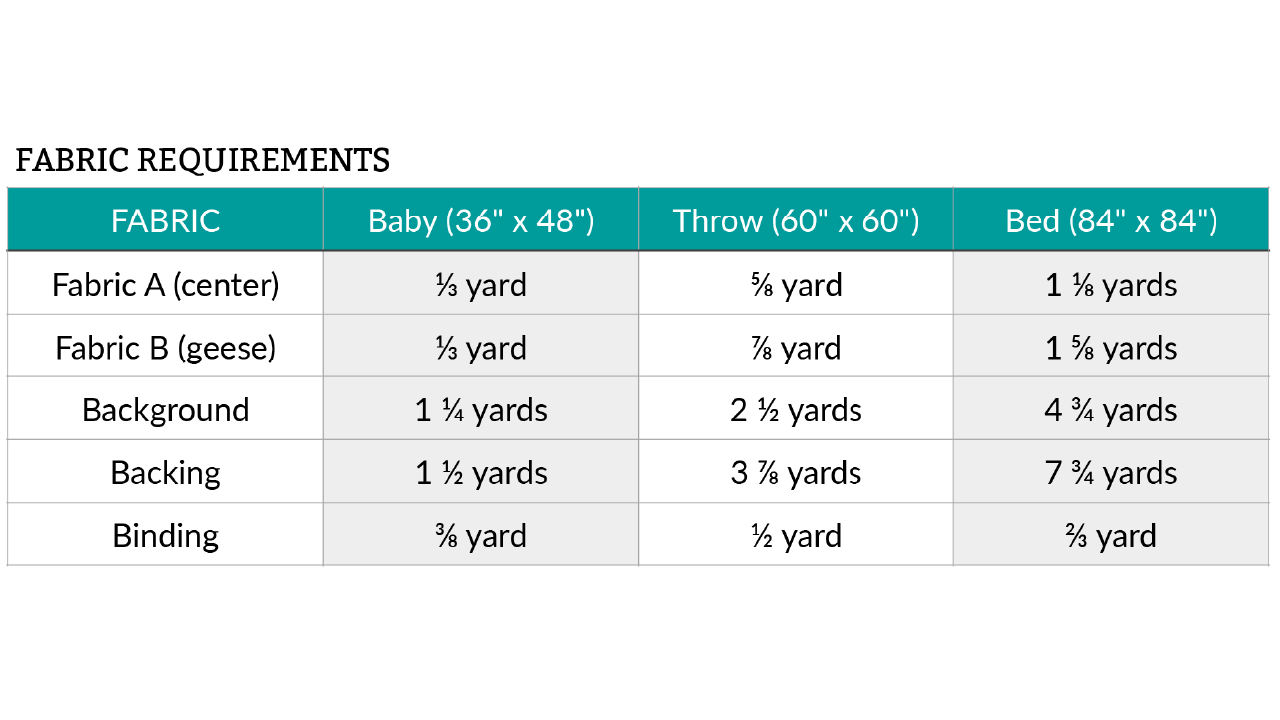 FABRIC REQUIREMENTS

| FABRIC | Baby (36" x 48") | Throw (60" x 60") | Bed (84" x 84") |
|---|---|---|---|
| Fabric A (center) | ⅓ yard | ⅝ yard | 1 ⅛ yards |
| Fabric B (geese) | ⅓ yard | ⅞ yard | 1 ⅝ yards |
| Background | 1 ¼ yards | 2 ½ yards | 4 ¾ yards |
| Backing | 1 ½ yards | 3 ⅞ yards | 7 ¾ yards |
| Binding | ⅜ yard | ½ yard | ⅔ yard |